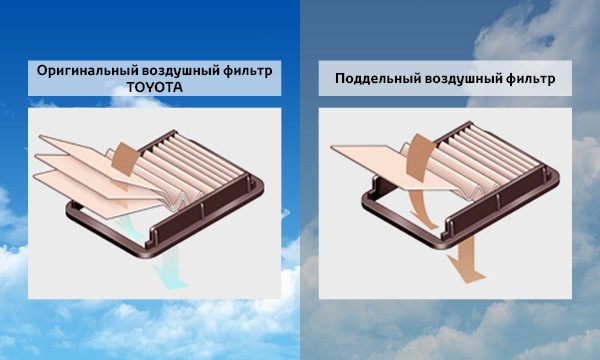 Оригинальный воздушный фильтр TOYOTA

Поддельный воздушный фильтр